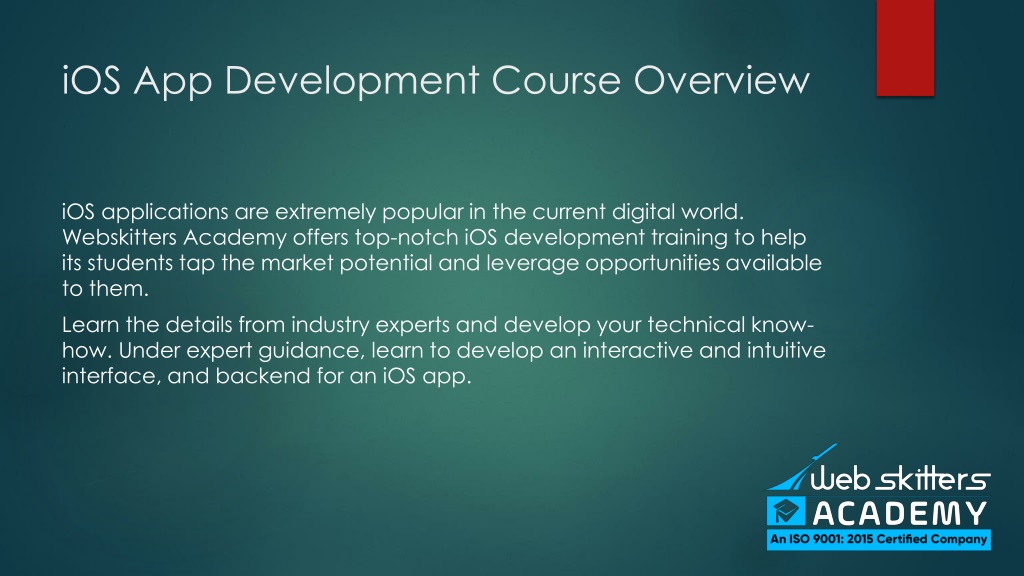 iOS App Development Course Overview

iOS applications are extremely popular in the current digital world. Webskitters Academy offers top-notch iOS development training to help its students tap the market potential and leverage opportunities available to them.

Learn the details from industry experts and develop your technical know-how. Under expert guidance, learn to develop an interactive and intuitive interface, and backend for an iOS app.

Web skitters
ACADEMY
An ISO 9001: 2015 Certified Company